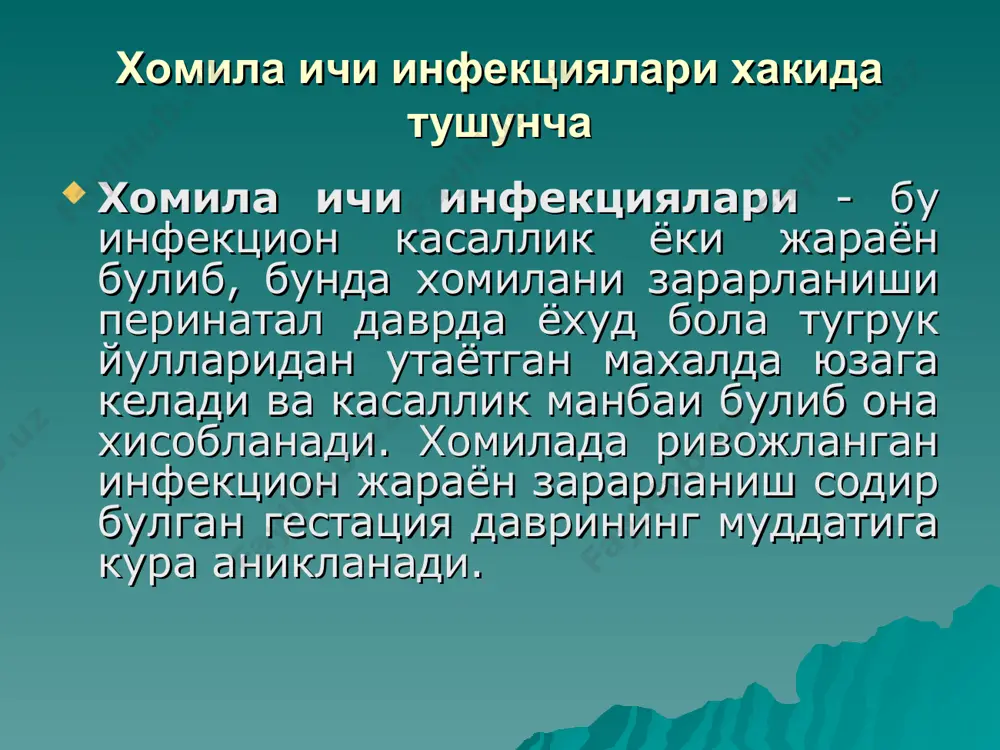 Хомила ичи инфекциялари хакида тушунча

Хомила ичи инфекциялари - бу инфекцион касаллик ёки жараён булиб, бунда хомилани зарарланиши перинатал даврда ёхуд бола тугрук йулларидан утаётган махалда юзага келади ва касаллик манбаи булиб она хисобланади. Хомилада ривожланган инфекцион жараён зарарланиш содир булган гестация даврининг муддатига кура аникланади.